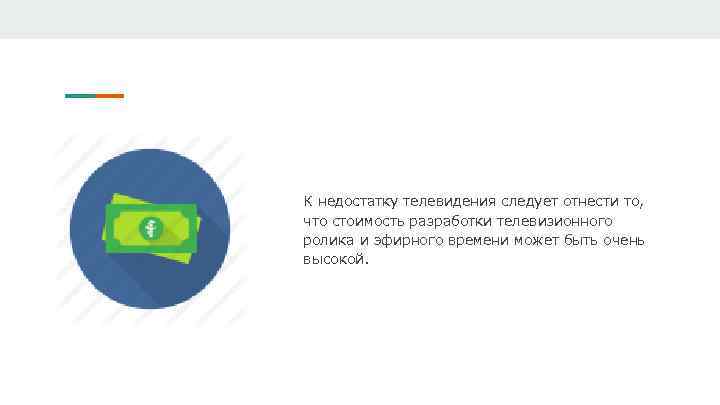 К недостатку телевидения следует отнести то, что стоимость разработки телевизионного ролика и эфирного времени может быть очень высокой.